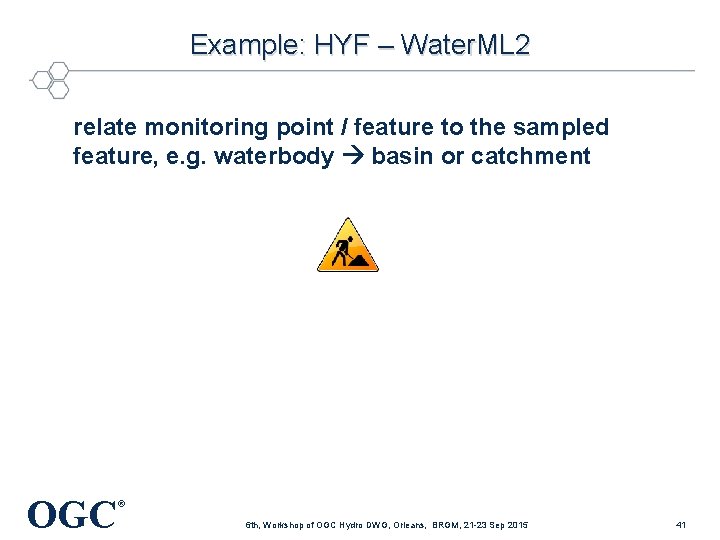 Example: HYF – WaterML2

relate monitoring point / feature to the sampled feature, e.g. waterbody → basin or catchment

OGC®

6th, Workshop of OGC Hydro DWG, Orleans, BRGM, 21-23 Sep 2015

41